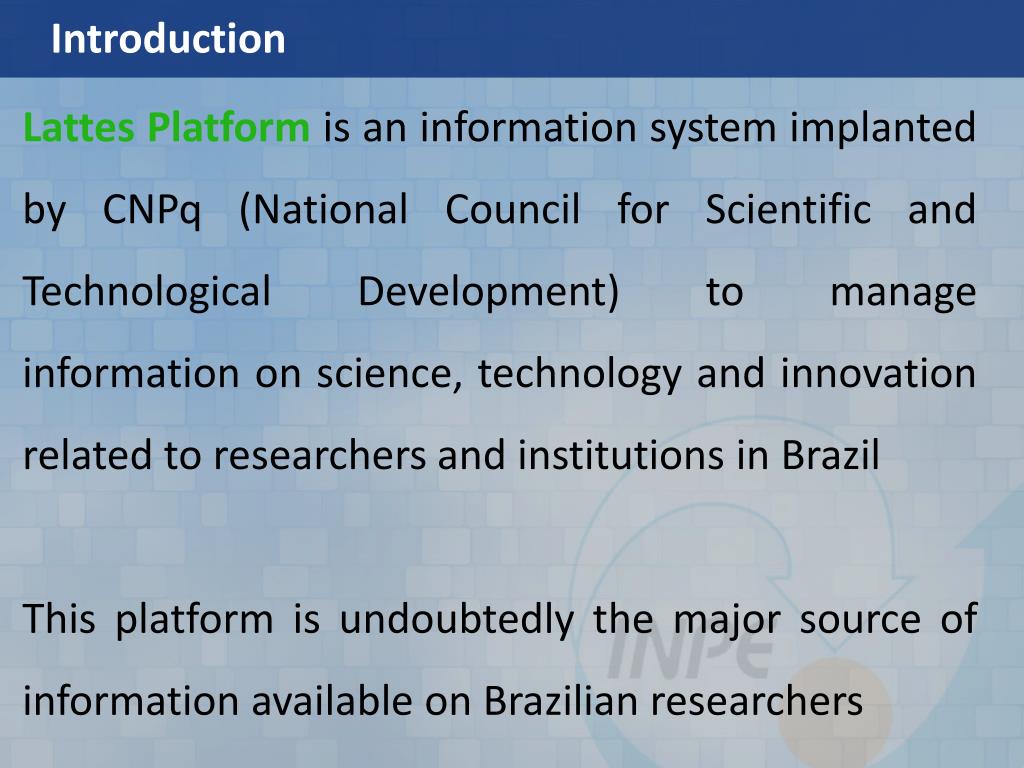 Introduction

Lattes Platform is an information system implanted by CNPq (National Council for Scientific and Technological Development) to manage information on science, technology and innovation related to researchers and institutions in Brazil

This platform is undoubtedly the major source of information available on Brazilian researchers

INPE